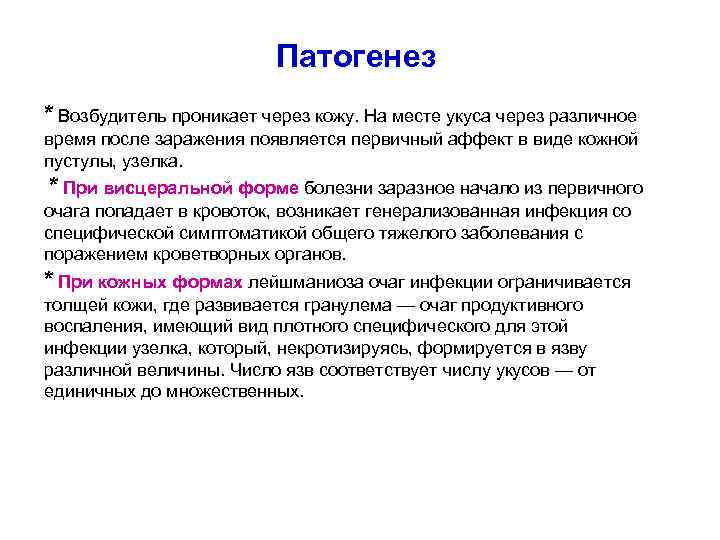 Патогенез

* Возбудитель проникает через кожу. На месте укуса через различное время после заражения появляется первичный аффект в виде кожной пустулы, узелка.

* При висцеральной форме болезни заразное начало из первичного очага попадает в кровоток, возникает генерализованная инфекция со специфической симптоматикой общего тяжелого заболевания с поражением кроветворных органов.

* При кожных формах лейшманиоза очаг инфекции ограничивается толщей кожи, где развивается гранулема — очаг продуктивного воспаления, имеющий вид плотного специфического для этой инфекции узелка, который, некротизируясь, формируется в язву различной величины. Число язв соответствует числу укусов — от единичных до множественных.